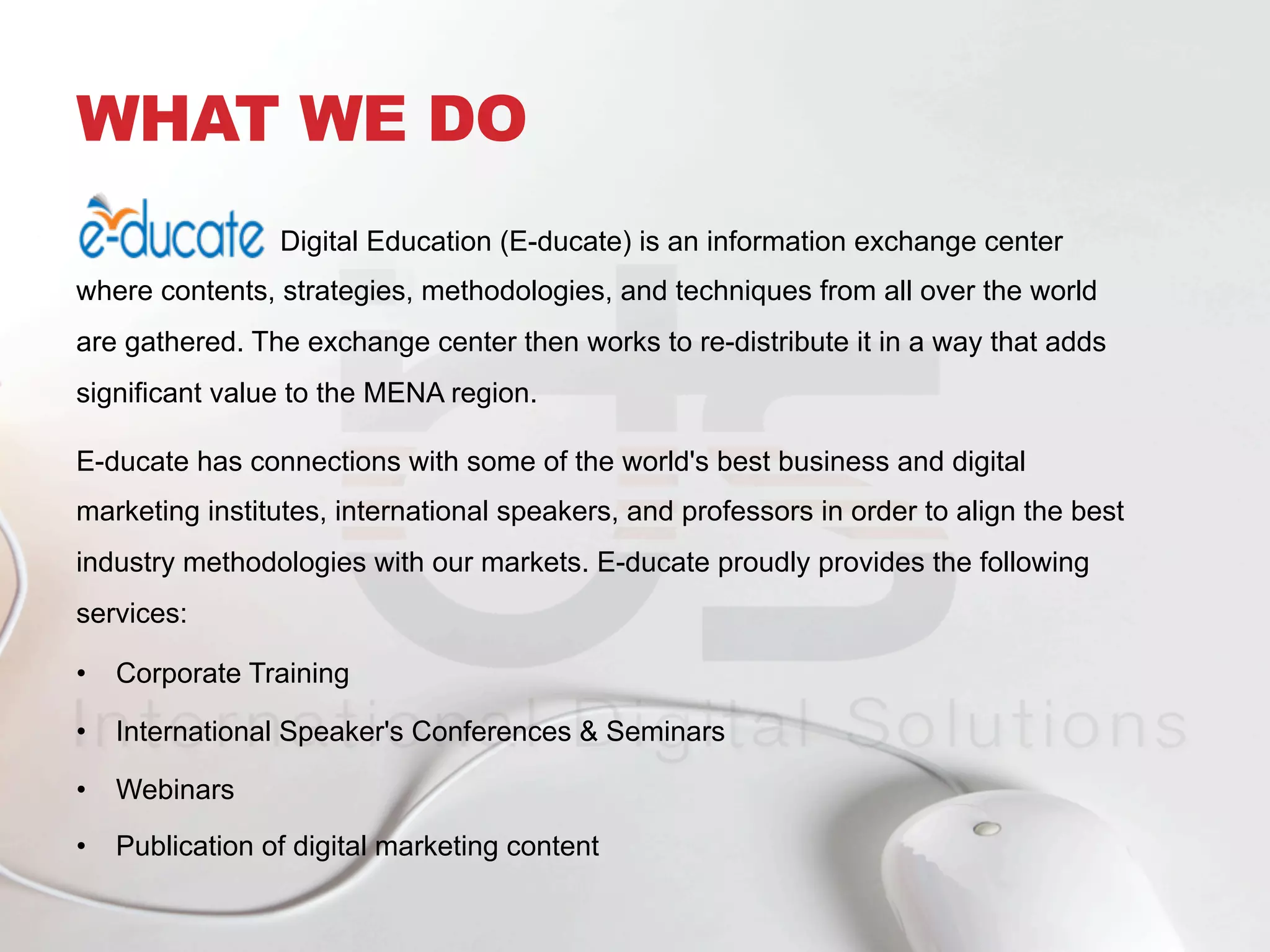 WHAT WE DO

e-ducate Digital Education (E-ducate) is an information exchange center where contents, strategies, methodologies, and techniques from all over the world are gathered. The exchange center then works to re-distribute it in a way that adds significant value to the MENA region.

E-ducate has connections with some of the world's best business and digital marketing institutes, international speakers, and professors in order to align the best industry methodologies with our markets. E-ducate proudly provides the following services:

• Corporate Training
• International Speaker's Conferences & Seminars
• Webinars
• Publication of digital marketing content

International Digital Solutions